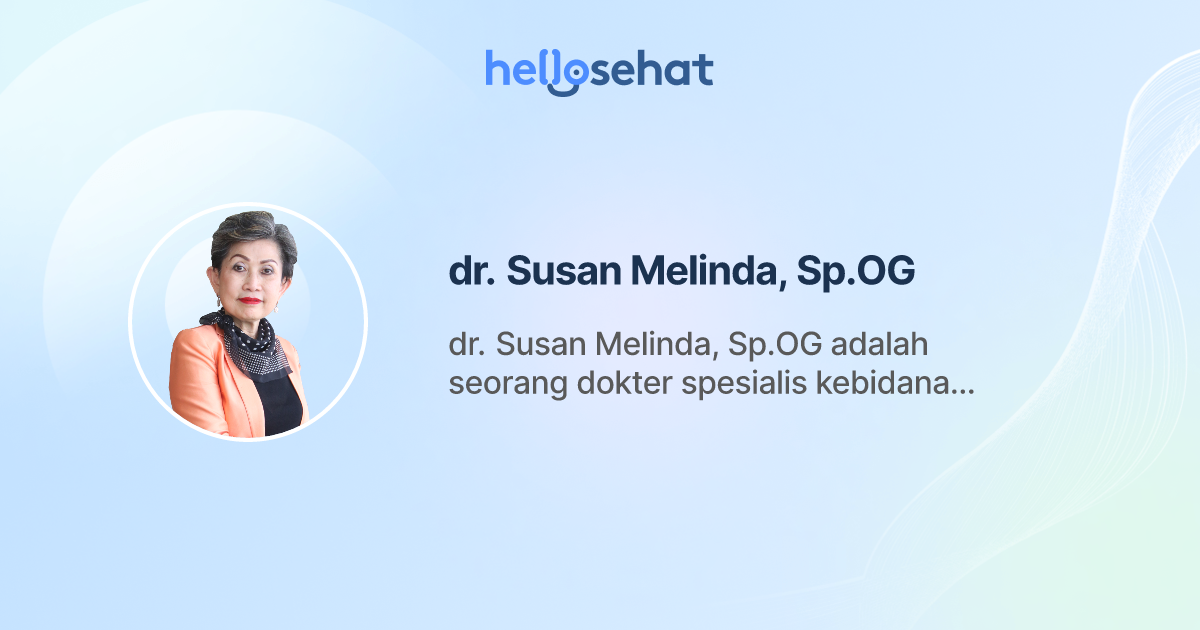 hellosehat

dr. Susan Melinda, Sp.OG

dr. Susan Melinda, Sp.OG adalah seorang dokter spesialis kebidana...